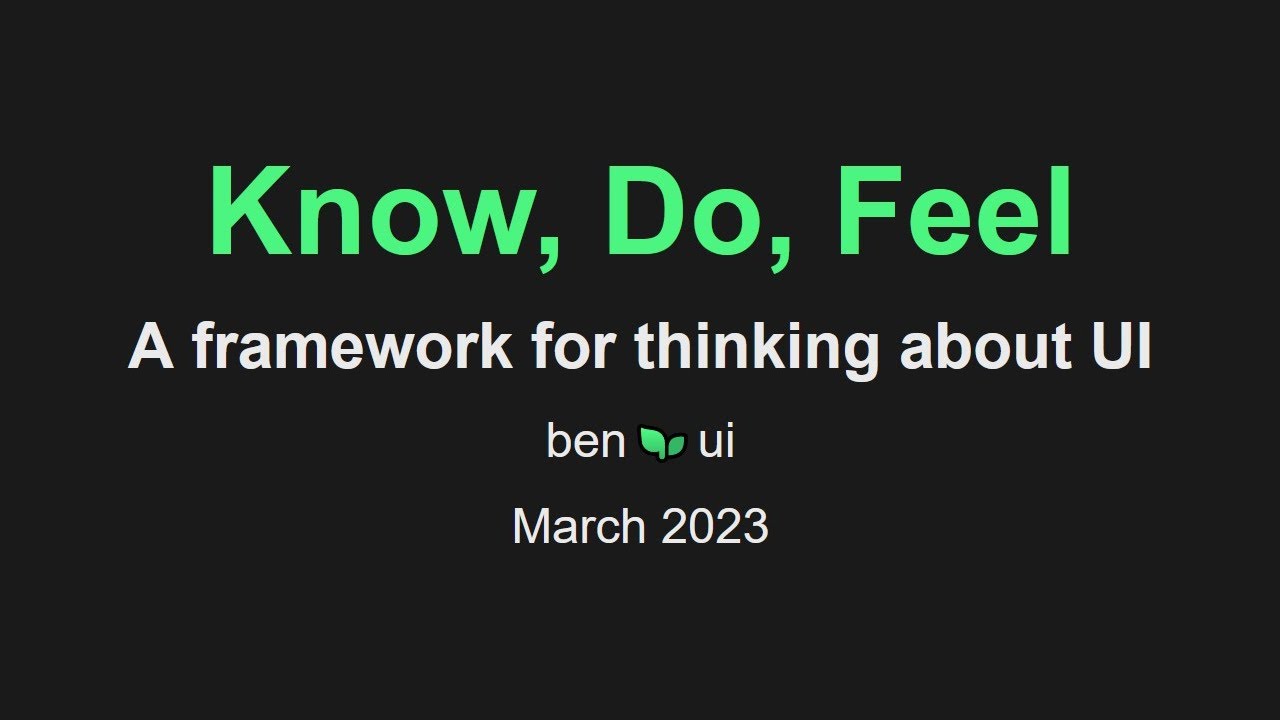 Know, Do, Feel

A framework for thinking about UI

ben ui

March 2023